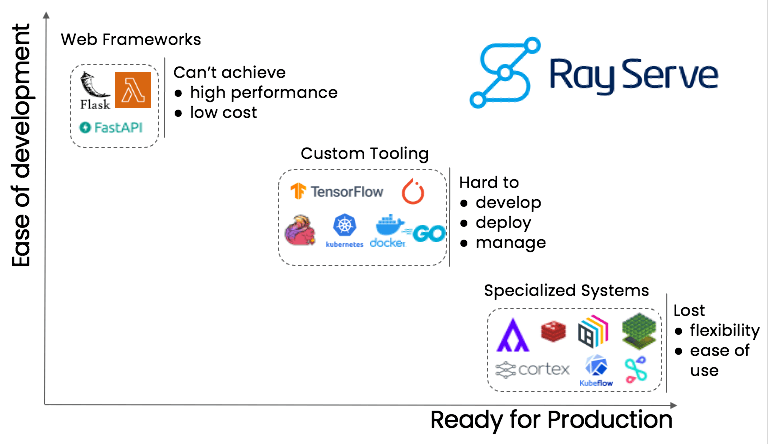 Ease of development

Web Frameworks

Flask

FastAPI

Can't achieve
● high performance
● low cost

Ray Serve

Custom Tooling

TensorFlow

kubernetes

docker

GO

Hard to
● develop
● deploy
● manage

Specialized Systems

cortex

Kubeflow

Lost
● flexibility
● ease of use

Ready for Production